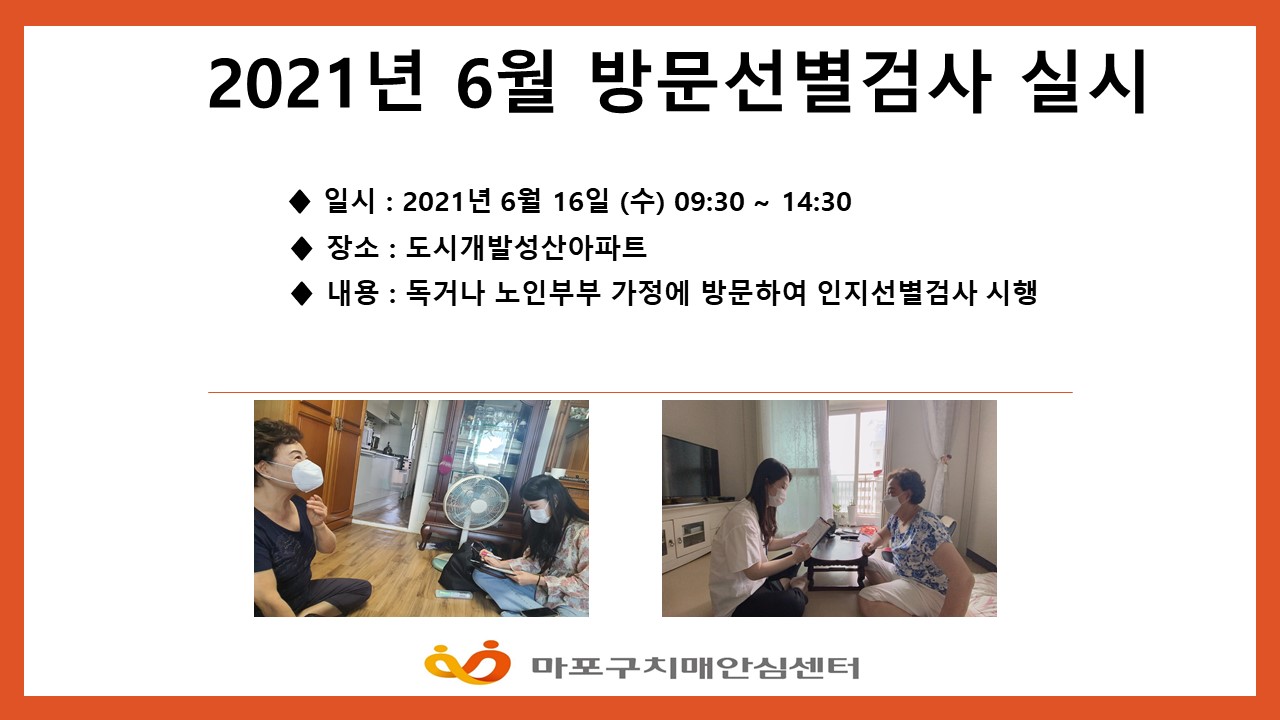 2021년 6월 방문선별검사 실시

◆ 일시 : 2021년 6월 16일 (수) 09:30 ~ 14:30

◆ 장소 : 도시개발성산아파트

◆ 내용 : 독거나 노인부부 가정에 방문하여 인지선별검사 시행

마포구치매안심센터